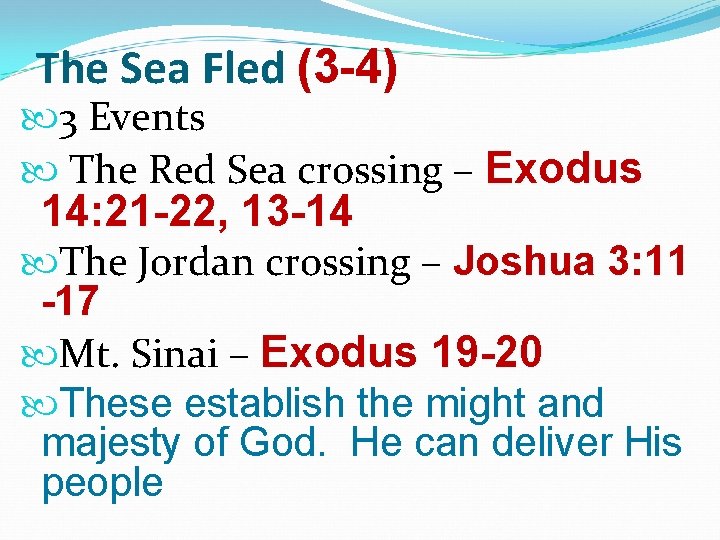 The Sea Fled (3-4)

3 Events

The Red Sea crossing – Exodus 14:21-22, 13-14

The Jordan crossing – Joshua 3:11 -17

Mt. Sinai – Exodus 19-20

These establish the might and majesty of God. He can deliver His people